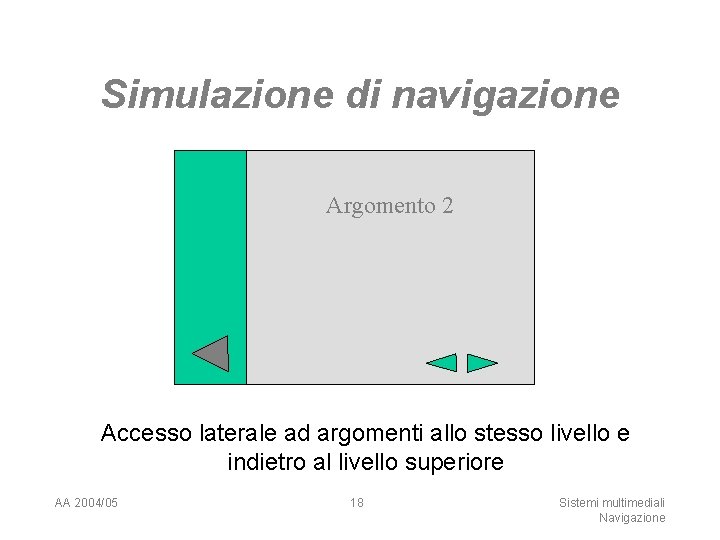 Simulazione di navigazione

Argomento 2

Accesso laterale ad argomenti allo stesso livello e indietro al livello superiore

AA 2004/05

18

Sistemi multimediali
Navigazione